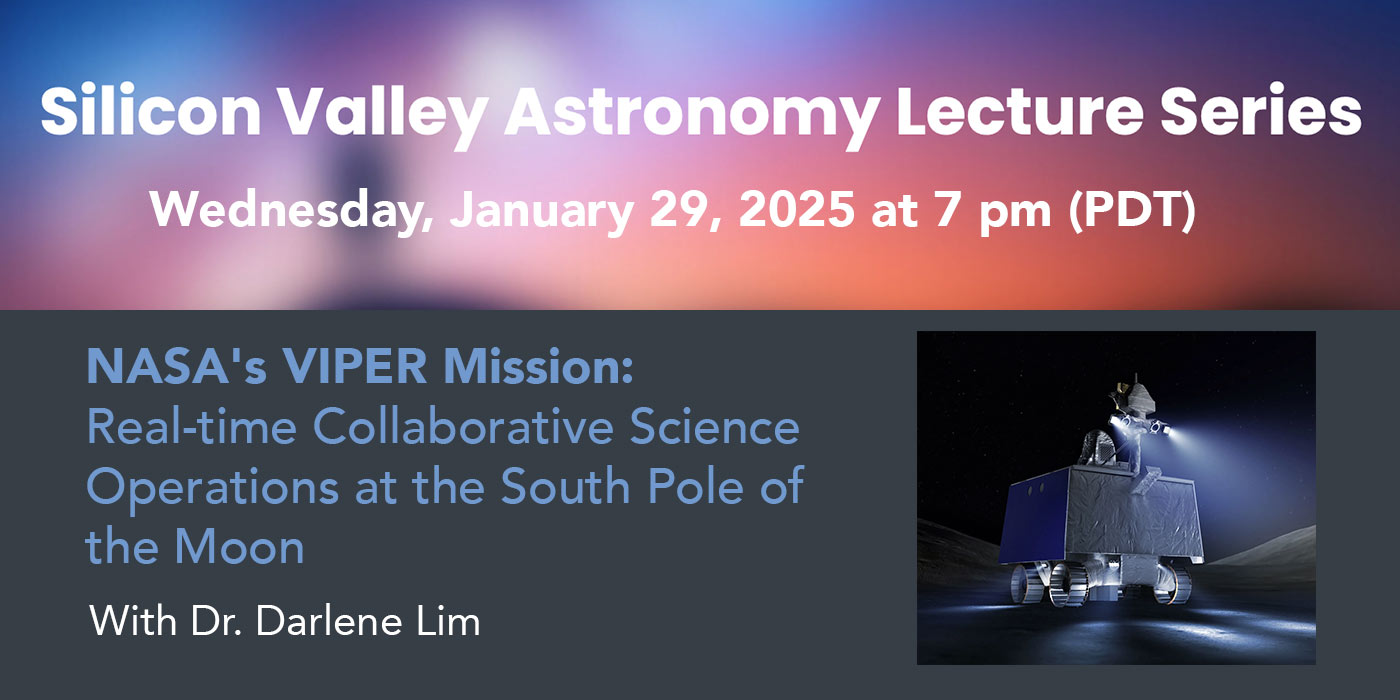 Silicon Valley Astronomy Lecture Series

Wednesday, January 29, 2025 at 7 pm (PDT)

NASA's VIPER Mission:
Real-time Collaborative Science Operations at the South Pole of the Moon

With Dr. Darlene Lim